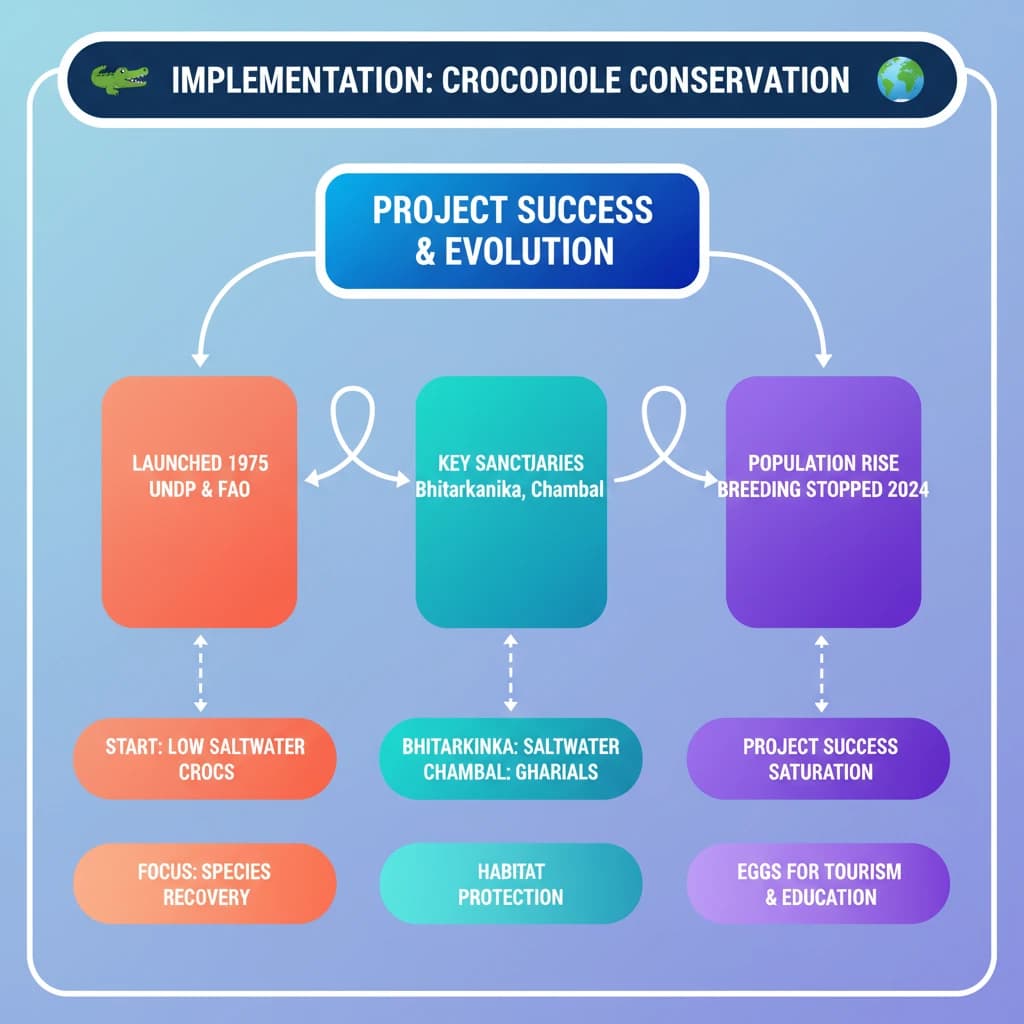 IMPLEMENTATION: CROCODIOLE CONSERVATION

PROJECT SUCCESS & EVOLUTION

LAUNCHED 1975 UNDP & FAO

KEY SANCTJARIES Bhitarkanika, Chambal

POPULATION RISE BREEDING STOPPED 2024

START: LOW SALTWATER CROCS

BHITARKINKA: SALTWATER CHAMBAL: GHARIALS

PROJECT SUCCESS SATURATION

FOCUS: SPECIES RECOVERY

HABITAT PROTECTION

EGGS FOR TOURISM & EDUCATION